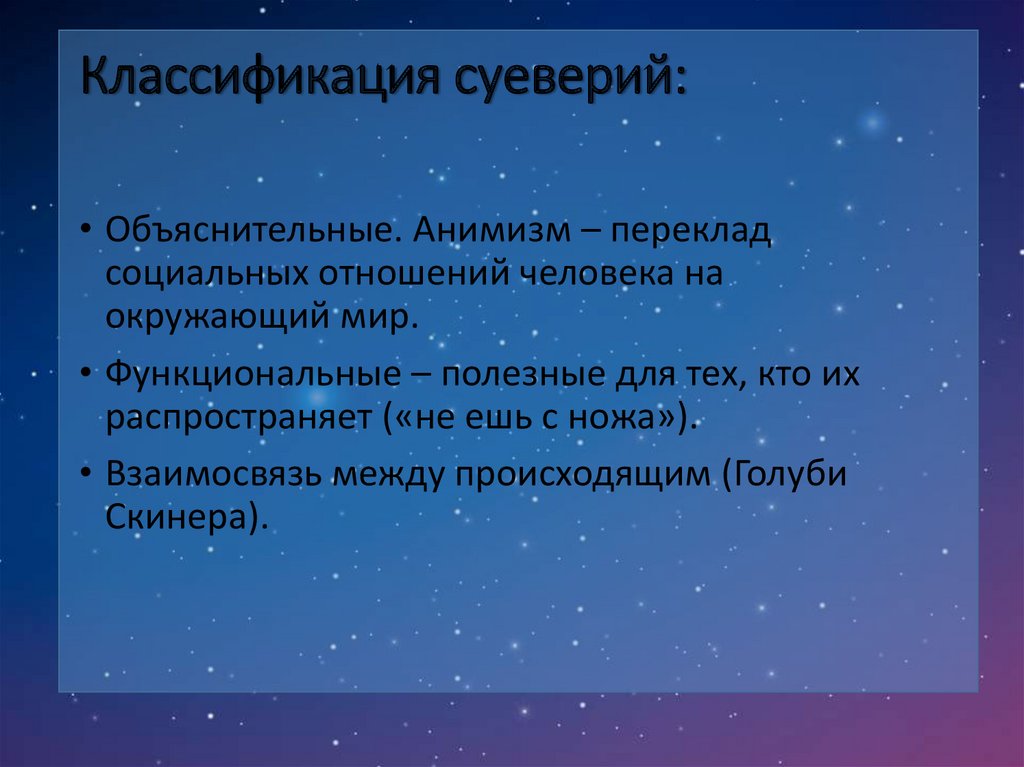 Классификация суеверий:

• Объяснительные. Анимизм – переклад социальных отношений человека на окружающий мир.

• Функциональные – полезные для тех, кто их распространяет («не ешь с ножа»).

• Взаимосвязь между происходящим (Голуби Скинера).